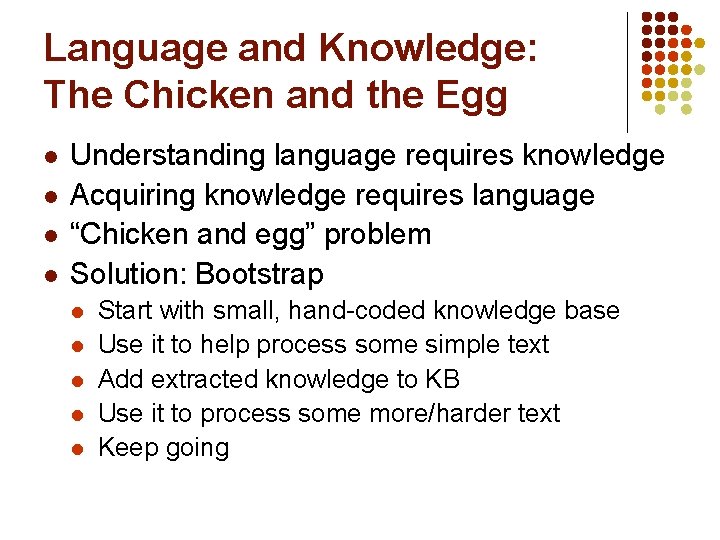 Language and Knowledge: The Chicken and the Egg

- Understanding language requires knowledge
- Acquiring knowledge requires language
- “Chicken and egg” problem
- Solution: Bootstrap
  - Start with small, hand-coded knowledge base
  - Use it to help process some simple text
  - Add extracted knowledge to KB
  - Use it to process some more/harder text
  - Keep going